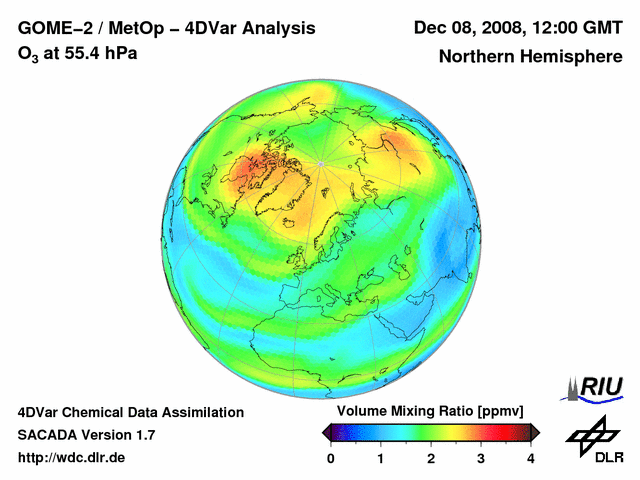 GOME–2 / MetOp – 4DVar Analysis
$O_3$ at 55.4 hPa

Dec 08, 2008, 12:00 GMT
Northern Hemisphere

4DVar Chemical Data Assimilation
SACADA Version 1.7
http://wdc.dlr.de

Volume Mixing Ratio [ppmv]
0 1 2 3 4

RIU

DLR